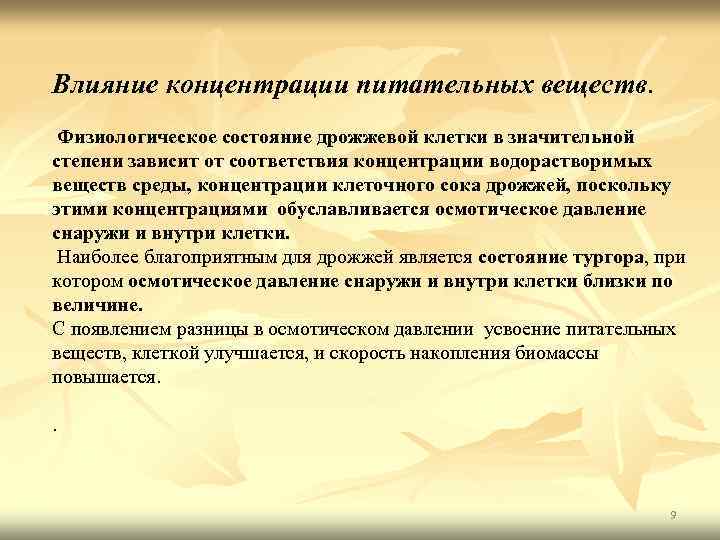 Влияние концентрации питательных веществ.

Физиологическое состояние дрожжевой клетки в значительной степени зависит от соответствия концентрации водорастворимых веществ среды, концентрации клеточного сока дрожжей, поскольку этими концентрациями обуславливается осмотическое давление снаружи и внутри клетки.

Наиболее благоприятным для дрожжей является состояние тургора, при котором осмотическое давление снаружи и внутри клетки близки по величине.

С появлением разницы в осмотическом давлении усвоение питательных веществ, клеткой улучшается, и скорость накопления биомассы повышается.

.

9